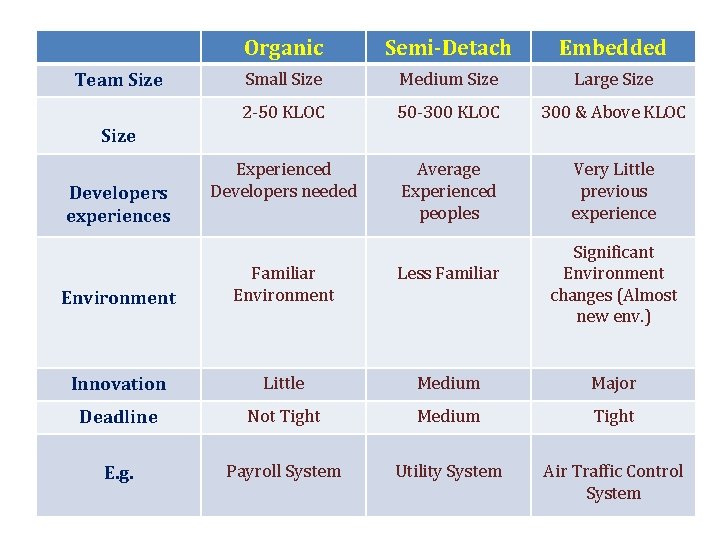 | | Organic | Semi-Detach | Embedded |
|---|---|---|---|
| Team Size | Small Size | Medium Size | Large Size |
| Size | 2-50 KLOC | 50-300 KLOC | 300 & Above KLOC |
| Developers experiences | Experienced Developers needed | Average Experienced peoples | Very Little previous experience |
| Environment | Familiar Environment | Less Familiar | Significant Environment changes (Almost new env.) |
| Innovation | Little | Medium | Major |
| Deadline | Not Tight | Medium | Tight |
| E.g. | Payroll System | Utility System | Air Traffic Control System |